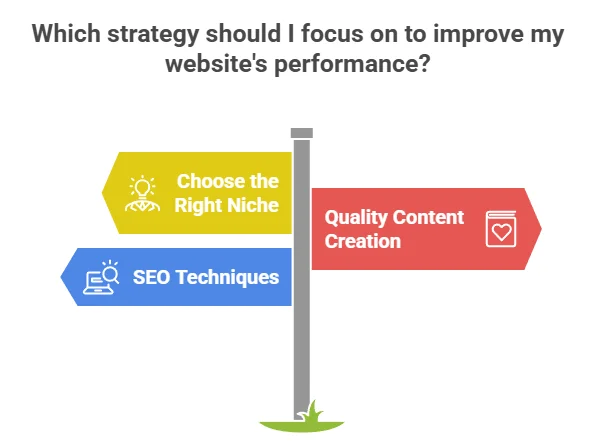 Which strategy should I focus on to improve my website's performance?

Choose the Right Niche

Quality Content Creation

SEO Techniques